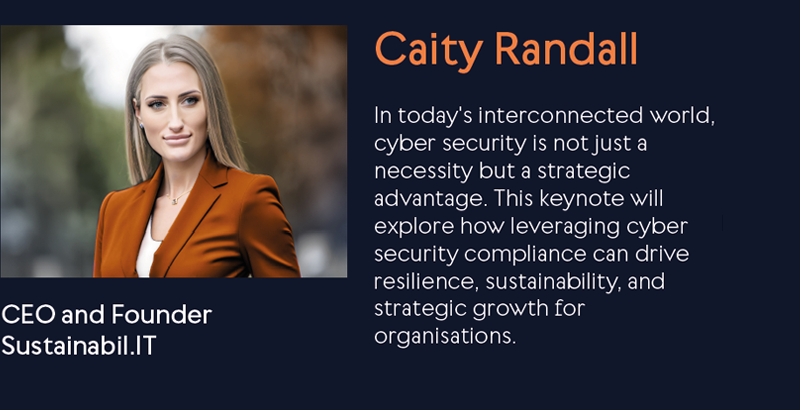 Caity Randall

In today's interconnected world, cyber security is not just a necessity but a strategic advantage. This keynote will explore how leveraging cyber security compliance can drive resilience, sustainability, and strategic growth for organisations.

CEO and Founder
Sustainabil.IT